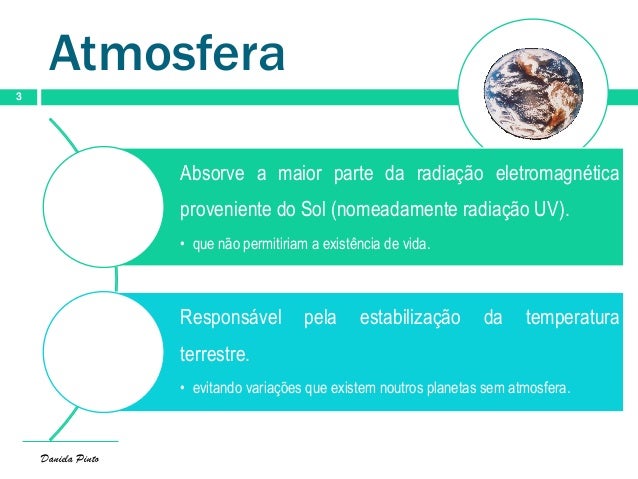 Atmosfera

3

Absorve a maior parte da radiação eletromagnética proveniente do Sol (nomeadamente radiação UV).

• que não permitiriam a existência de vida.

Responsável pela estabilização da temperatura terrestre.

• evitando variações que existem noutros planetas sem atmosfera.

Daniela Pinto